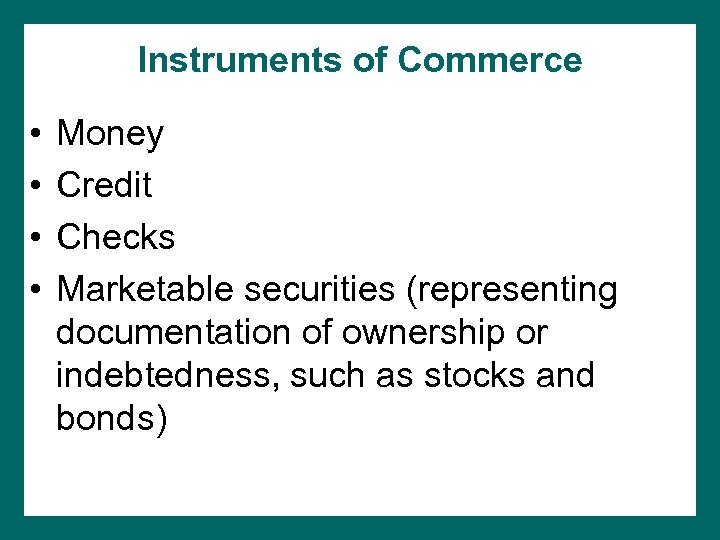 Instruments of Commerce

• Money
• Credit
• Checks
• Marketable securities (representing documentation of ownership or indebtedness, such as stocks and bonds)